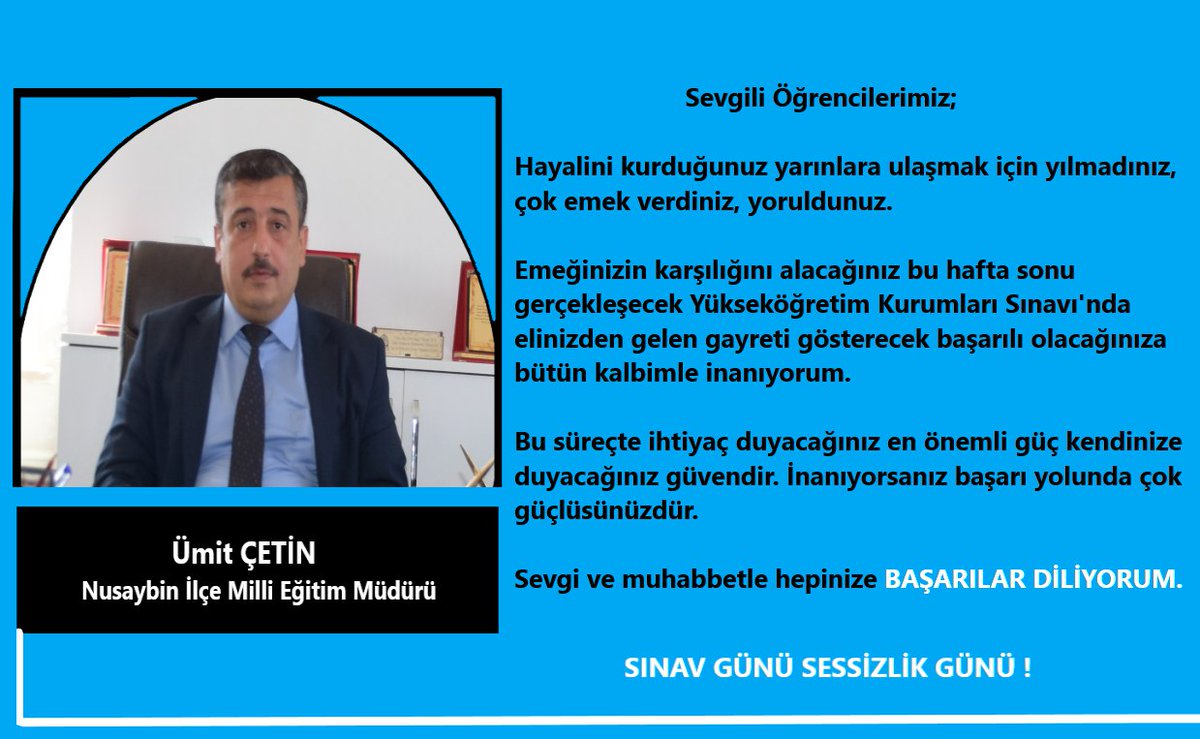 Ümit ÇETİN
Nusaybin İlçe Milli Eğitim Müdürü

Sevgili Öğrencilerimiz;

Hayalini kurduğunuz yarınlara ulaşmak için yılmadınız, çok emek verdiniz, yoruldunuz.

Emeğinizin karşılığını alacağınız bu hafta sonu gerçekleşecek Yükseköğretim Kurumları Sınavı'nda elinizden gelen gayreti gösterecek başarılı olacağınıza bütün kalbimle inanıyorum.

Bu süreçte ihtiyaç duyacağınız en önemli güç kendinize duyacağınız güvendir. İnanıyorsanız başarı yolunda çok güçlüsünüzdür.

Sevgi ve muhabbetle hepinize BAŞARILAR DİLİYORUM.

SINAV GÜNÜ SESSİZLİK GÜNÜ !